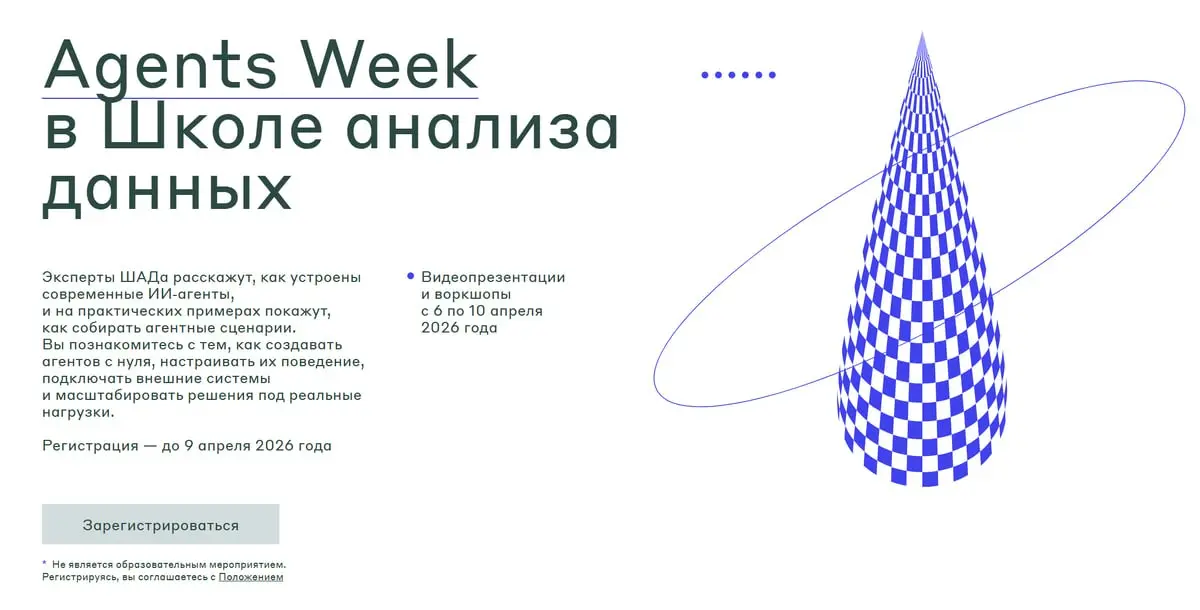 Agents Week
в Школе анализа данных

Эксперты ШАДа расскажут, как устроены современные ИИ-агенты, и на практических примерах покажут, как собирать агентные сценарии. Вы познакомитесь с тем, как создавать агентов с нуля, настраивать их поведение, подключать внешние системы и масштабировать решения под реальные нагрузки.

Регистрация — до 9 апреля 2026 года

Видеопрезентации и воркшопы с 6 по 10 апреля 2026 года

Зарегистрироваться

* Не является образовательным мероприятием.
Регистрируясь, вы соглашаетесь с Положением